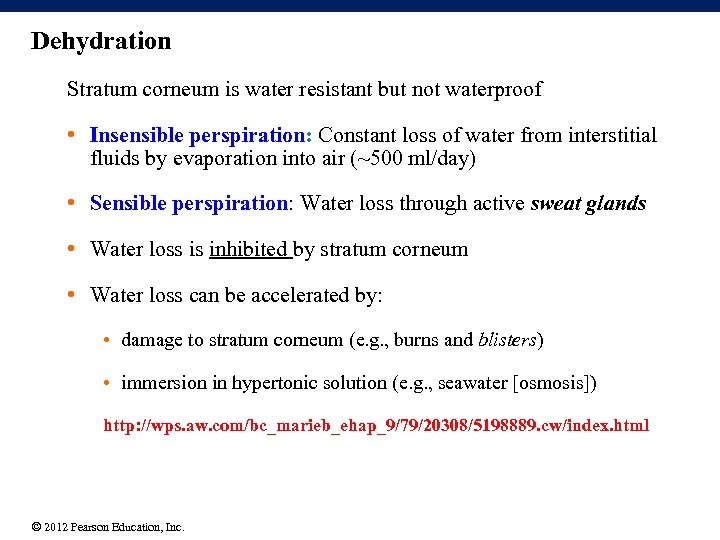 Dehydration

Stratum corneum is water resistant but not waterproof

• Insensible perspiration: Constant loss of water from interstitial fluids by evaporation into air (~500 ml/day)

• Sensible perspiration: Water loss through active sweat glands

• Water loss is inhibited by stratum corneum

• Water loss can be accelerated by:

• damage to stratum corneum (e.g., burns and blisters)

• immersion in hypertonic solution (e.g., seawater [osmosis])

http://wps.aw.com/bc_marieb_ehap_9/79/20308/5198889.cw/index.html

© 2012 Pearson Education, Inc.